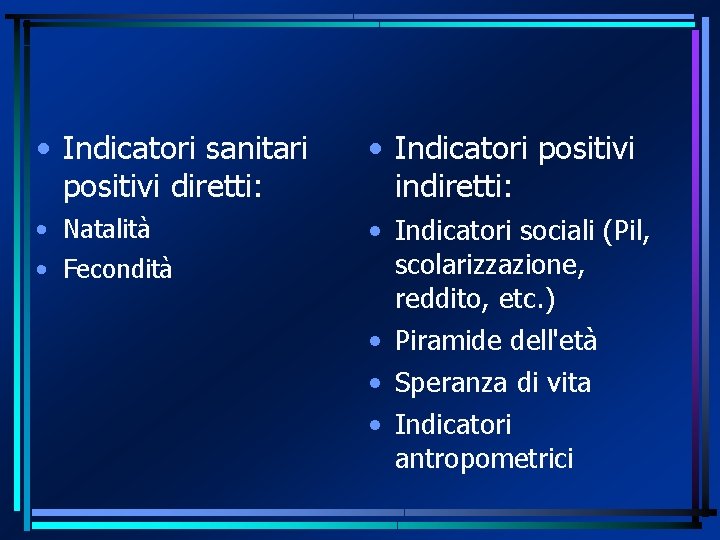 • Indicatori sanitari positivi diretti:
• Natalità
• Fecondità

• Indicatori positivi indiretti:
• Indicatori sociali (Pil, scolarizzazione, reddito, etc.)
• Piramide dell'età
• Speranza di vita
• Indicatori antropometrici